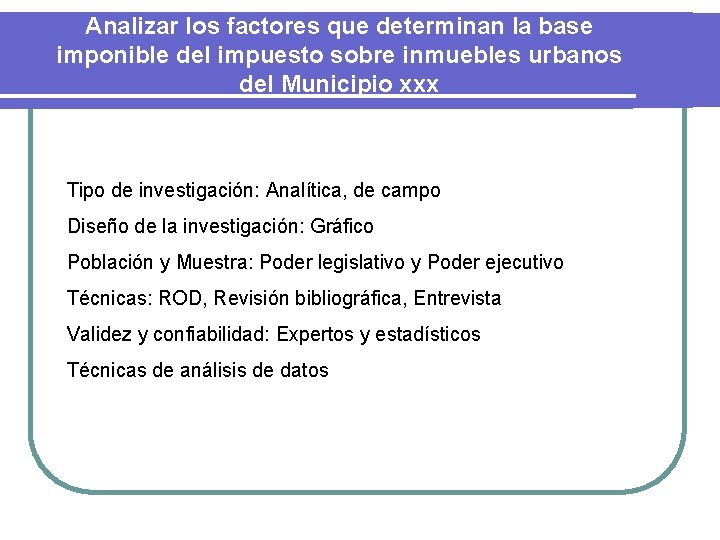 Analizar los factores que determinan la base imponible del impuesto sobre inmuebles urbanos del Municipio xxx

Tipo de investigación: Analítica, de campo

Diseño de la investigación: Gráfico

Población y Muestra: Poder legislativo y Poder ejecutivo

Técnicas: ROD, Revisión bibliográfica, Entrevista

Validez y confiabilidad: Expertos y estadísticos

Técnicas de análisis de datos